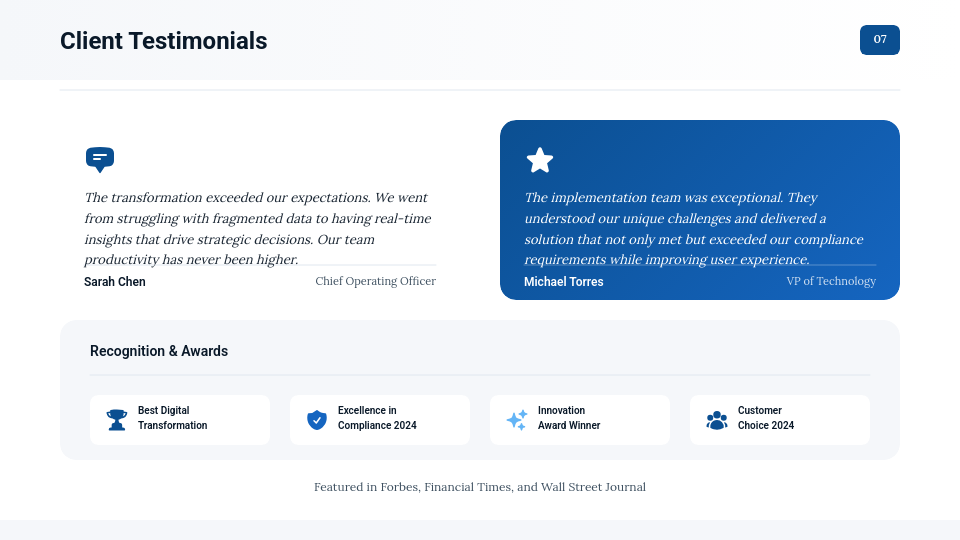 Client Testimonials

07

The transformation exceeded our expectations. We went from struggling with fragmented data to having real-time insights that drive strategic decisions. Our team productivity has never been higher.

Sarah Chen

Chief Operating Officer

The implementation team was exceptional. They understood our unique challenges and delivered a solution that not only met but exceeded our compliance requirements while improving user experience.

Michael Torres

VP of Technology

Recognition & Awards

Best Digital Transformation

Excellence in Compliance 2024

Innovation Award Winner

Customer Choice 2024

Featured in Forbes, Financial Times, and Wall Street Journal